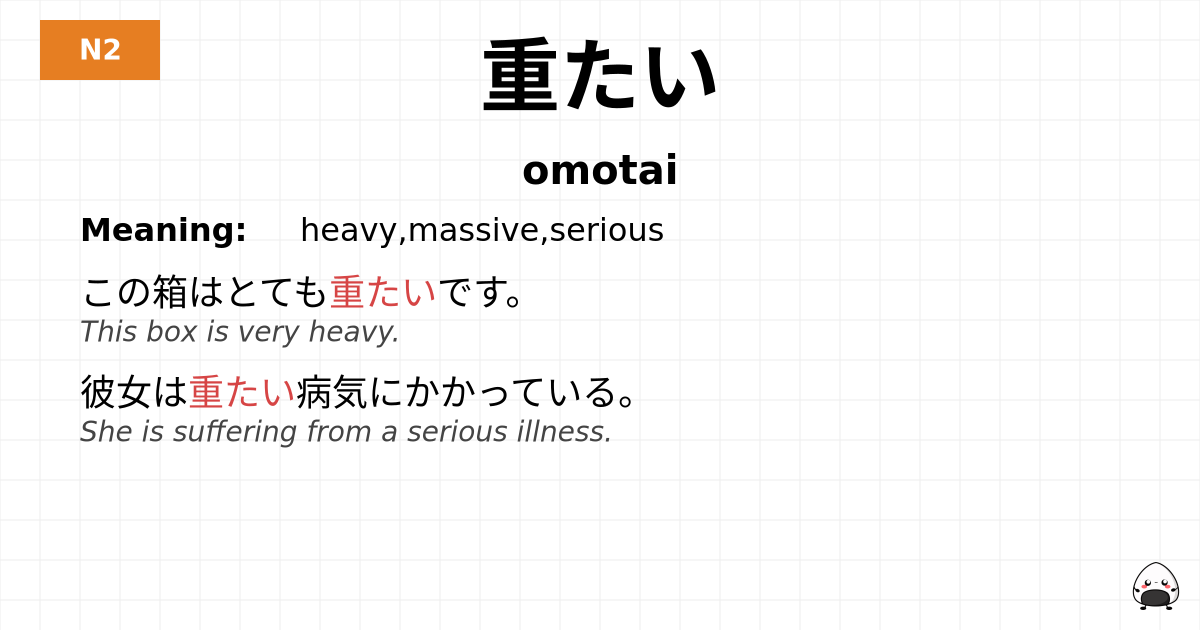 N2

重たい

omotai

Meaning: heavy,massive,serious

この箱はとても重たいです。
This box is very heavy.

彼女は重たい病気にかかっている。
She is suffering from a serious illness.